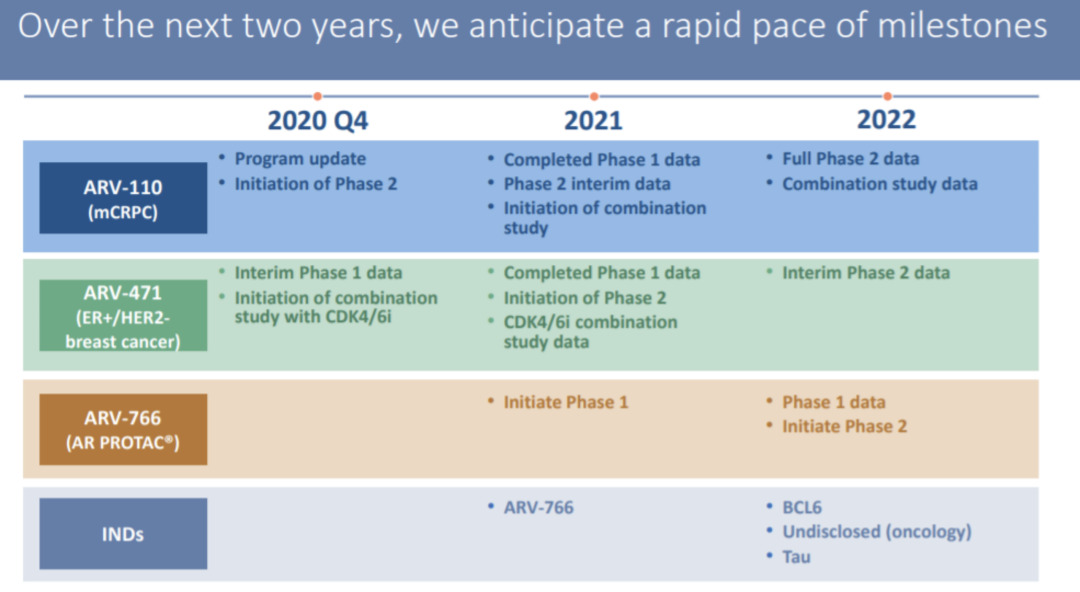 Over the next two years, we anticipate a rapid pace of milestones

| | 2020 Q4 | 2021 | 2022 |
|---|---|---|---|
| ARV-110 (mCRPC) | • Program update • Initiation of Phase 2 | • Completed Phase 1 data • Phase 2 interim data • Initiation of combination study | • Full Phase 2 data • Combination study data |
| ARV-471 (ER+/HER2- breast cancer) | • Interim Phase 1 data • Initiation of combination study with CDK4/6i | • Completed Phase 1 data • Initiation of Phase 2 • CDK4/6i combination study data | • Interim Phase 2 data |
| ARV-766 (AR PROTAC®) | | • Initiate Phase 1 | • Phase 1 data • Initiate Phase 2 |
| INDs | | • ARV-766 | • BCL6 • Undisclosed (oncology) • Tau |